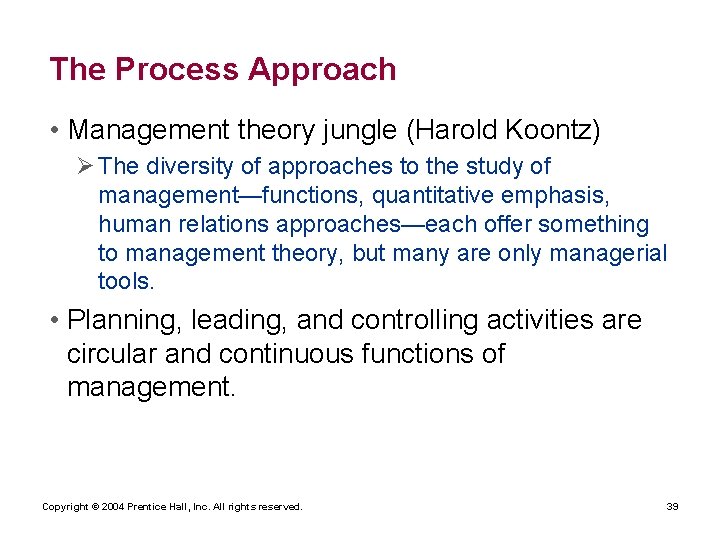 The Process Approach

• Management theory jungle (Harold Koontz)

➢ The diversity of approaches to the study of management—functions, quantitative emphasis, human relations approaches—each offer something to management theory, but many are only managerial tools.

• Planning, leading, and controlling activities are circular and continuous functions of management.

Copyright © 2004 Prentice Hall, Inc. All rights reserved.

39